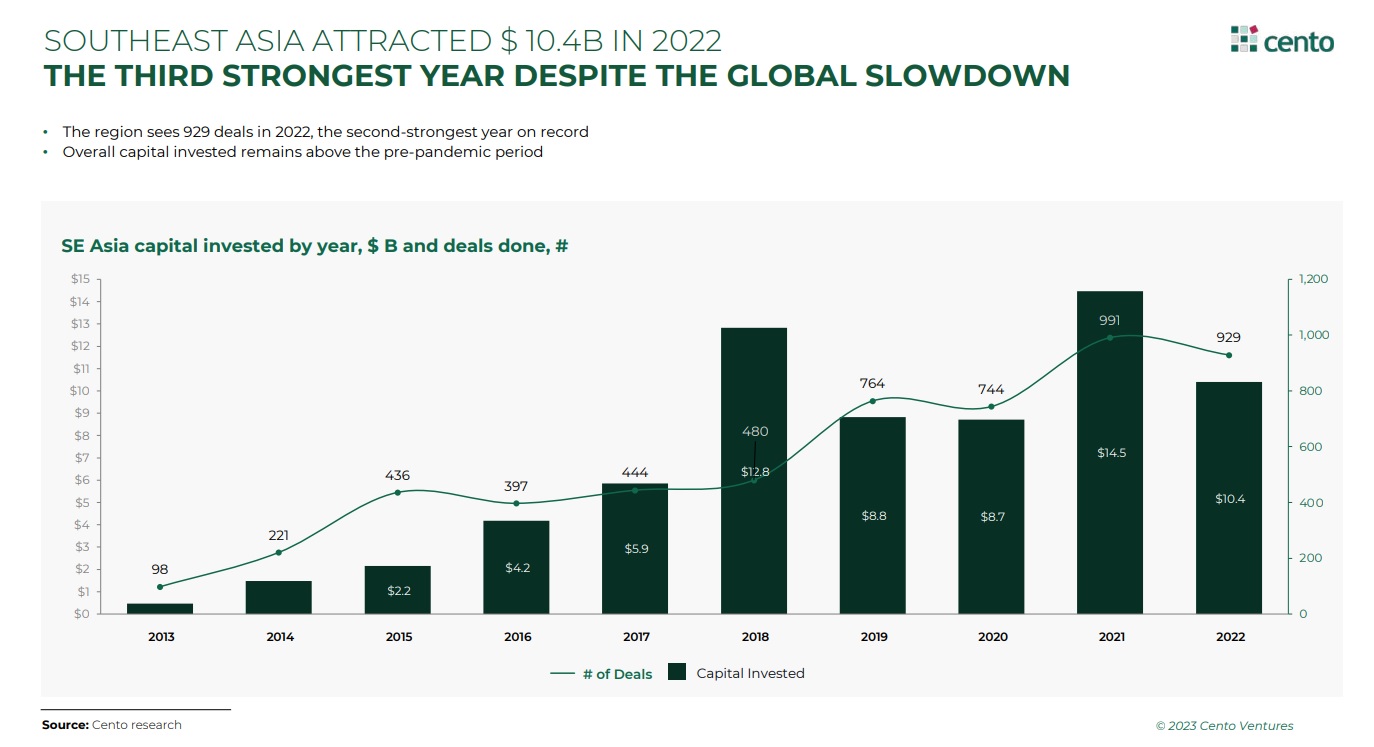 SOUTHEAST ASIA ATTRACTED $ 10.4B IN 2022
THE THIRD STRONGEST YEAR DESPITE THE GLOBAL SLOWDOWN

cento

• The region sees 929 deals in 2022, the second-strongest year on record
• Overall capital invested remains above the pre-pandemic period

SE Asia capital invested by year, $ B and deals done, #

$15
$14
$13
$12
$11
$10
$9
$8
$7
$6
$5
$4
$3
$2
$1
$0

1,200
1,000
800
600
400
200
0

98
221
436
397
444
480
764
744
991
929

$2.2
$4.2
$5.9
$12.8
$8.8
$8.7
$14.5
$10.4

2013
2014
2015
2016
2017
2018
2019
2020
2021
2022

# of Deals
Capital Invested

Source: Cento research

© 2023 Cento Ventures